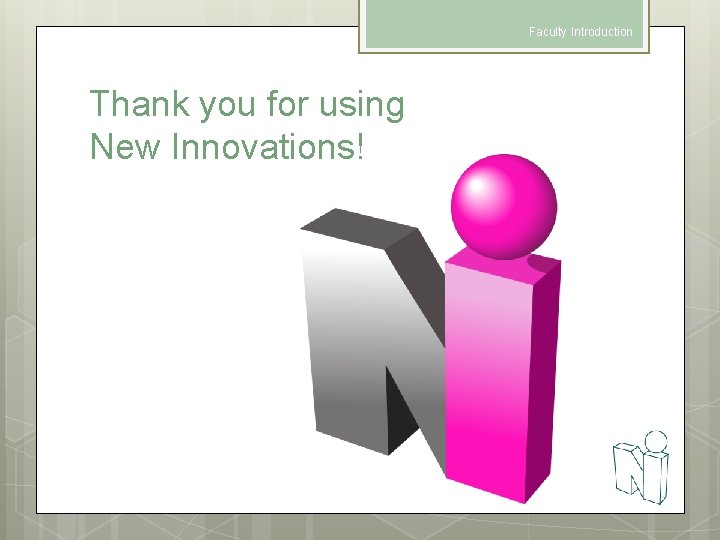 Faculty Introduction

Thank you for using New Innovations!